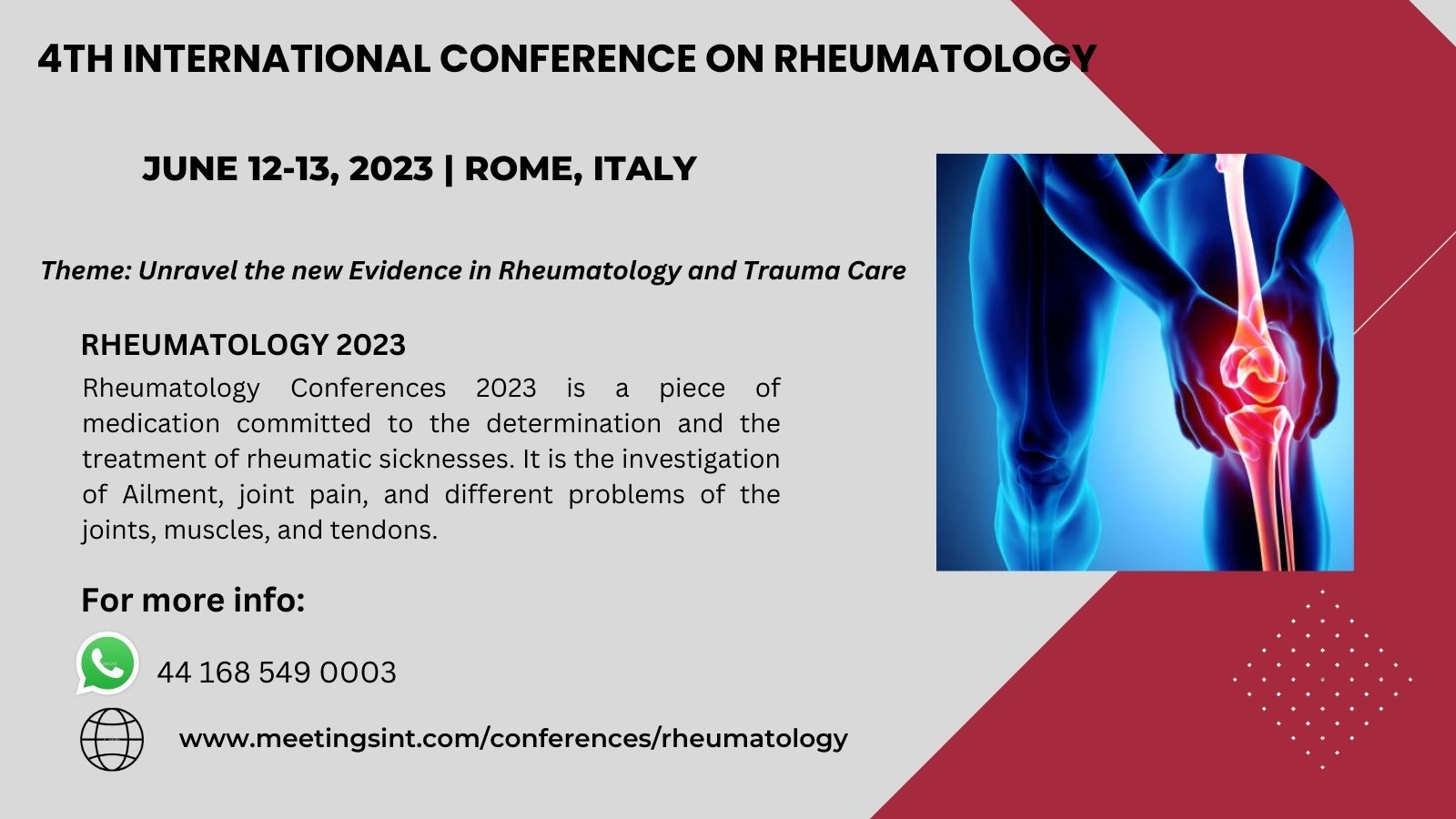 4TH INTERNATIONAL CONFERENCE ON RHEUMATOLOGY

JUNE 12-13, 2023 | ROME, ITALY

Theme: Unravel the new Evidence in Rheumatology and Trauma Care

RHEUMATOLOGY 2023

Rheumatology Conferences 2023 is a piece of medication committed to the determination and the treatment of rheumatic sicknesses. It is the investigation of Ailment, joint pain, and different problems of the joints, muscles, and tendons.

For more info:

44 168 549 0003

www.meetingsint.com/conferences/rheumatology